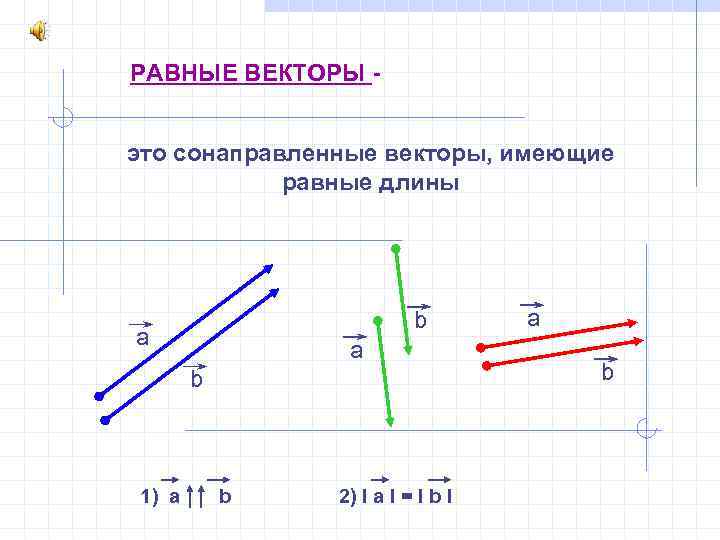 РАВНЫЕ ВЕКТОРЫ -

это сонаправленные векторы, имеющие равные длины

$\vec{a}$

$\vec{b}$

$\vec{b}$

$\vec{a}$

$\vec{a}$

$\vec{b}$

1) $\vec{a} \uparrow\uparrow \vec{b}$

2) $|\vec{a}| = |\vec{b}|$